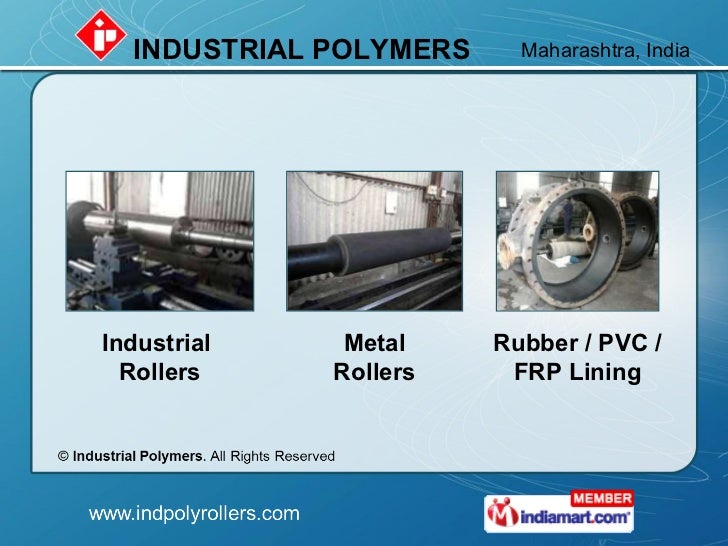 INDUSTRIAL POLYMERS Maharashtra, India

Industrial Rollers

Metal Rollers

Rubber / PVC / FRP Lining

© Industrial Polymers. All Rights Reserved

www.indpolyrollers.com

MEMBER indiamart.com